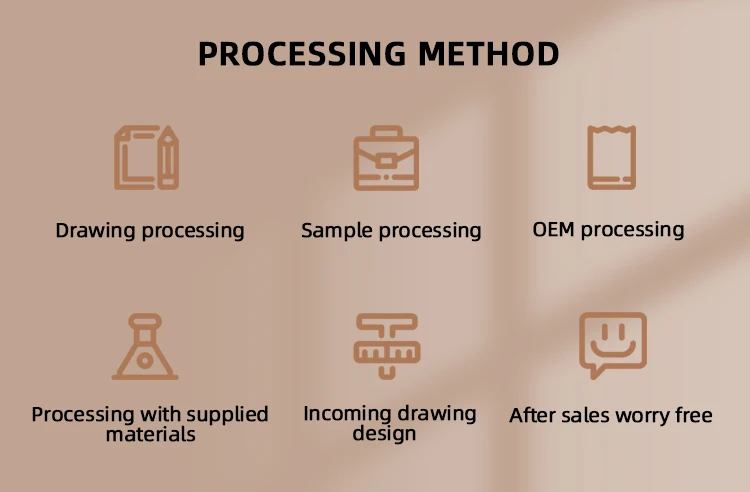 PROCESSING METHOD

Drawing processing

Sample processing

OEM processing

Processing with supplied materials

Incoming drawing design

After sales worry free